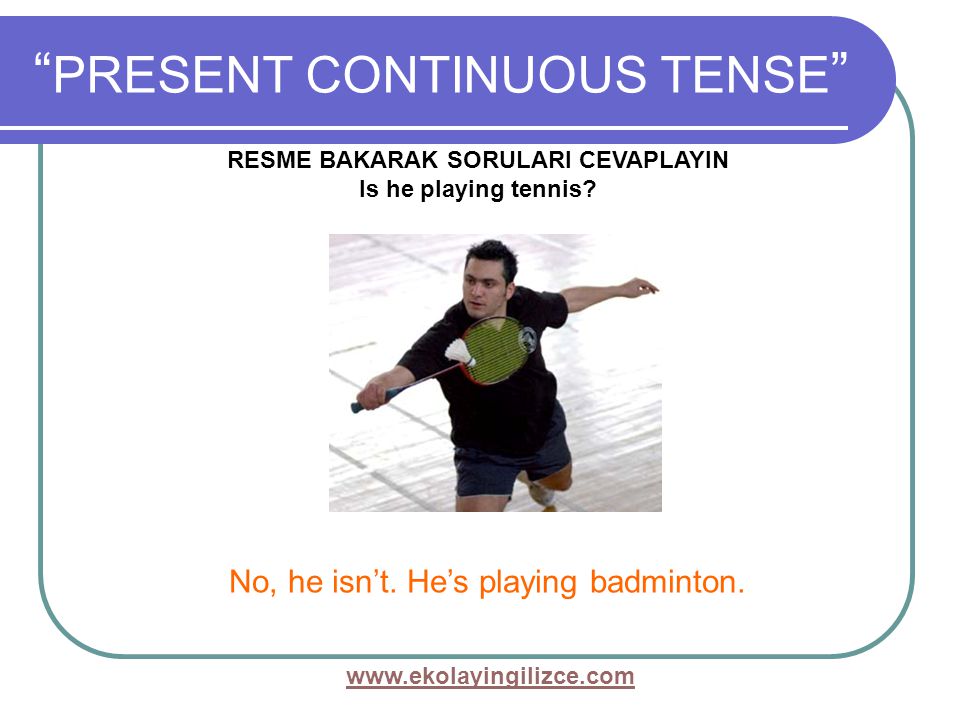 “PRESENT CONTINUOUS TENSE”

RESME BAKARAK SORULARI CEVAPLAYIN
Is he playing tennis?

No, he isn’t. He’s playing badminton.

www.ekolayingilizce.com